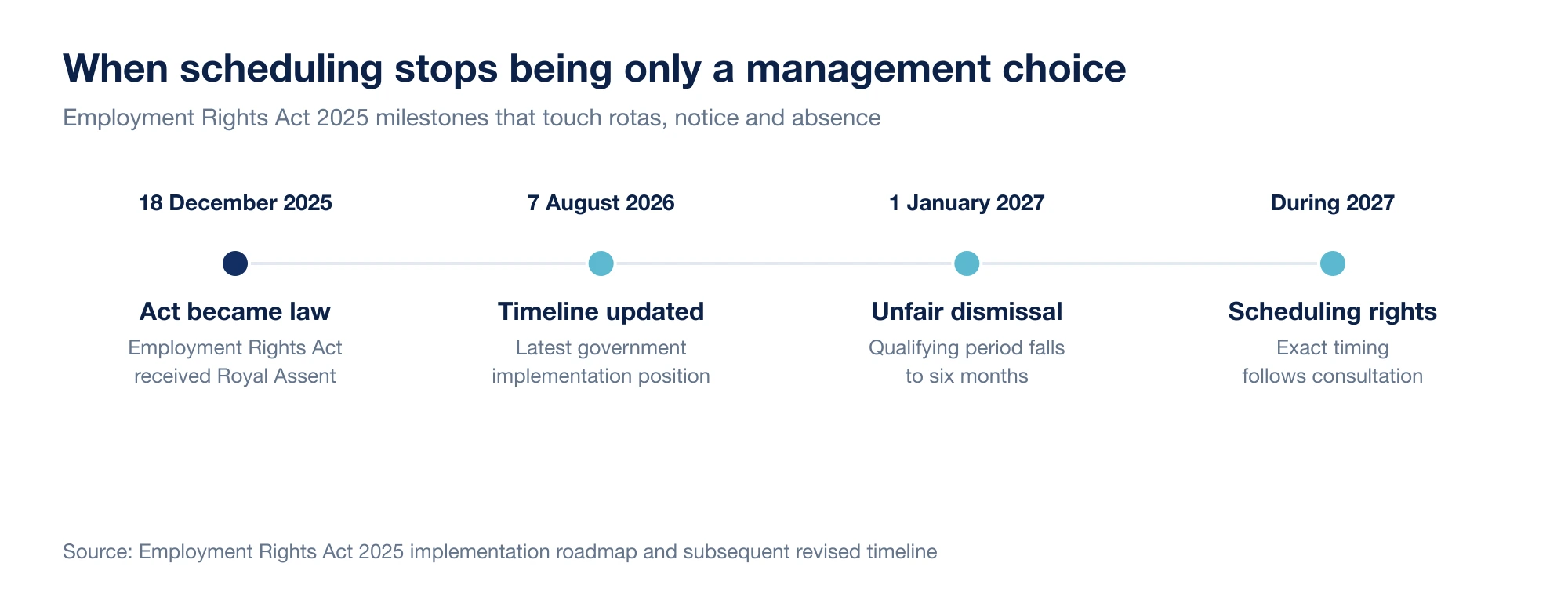 When scheduling stops being only a management choice

Employment Rights Act 2025 milestones that touch rotas, notice and absence

18 December 2025

Act became law

Employment Rights Act received Royal Assent

7 August 2026

Timeline updated

Latest government implementation position

1 January 2027

Unfair dismissal

Qualifying period falls to six months

During 2027

Scheduling rights

Exact timing follows consultation

Source: Employment Rights Act 2025 implementation roadmap and subsequent revised timeline